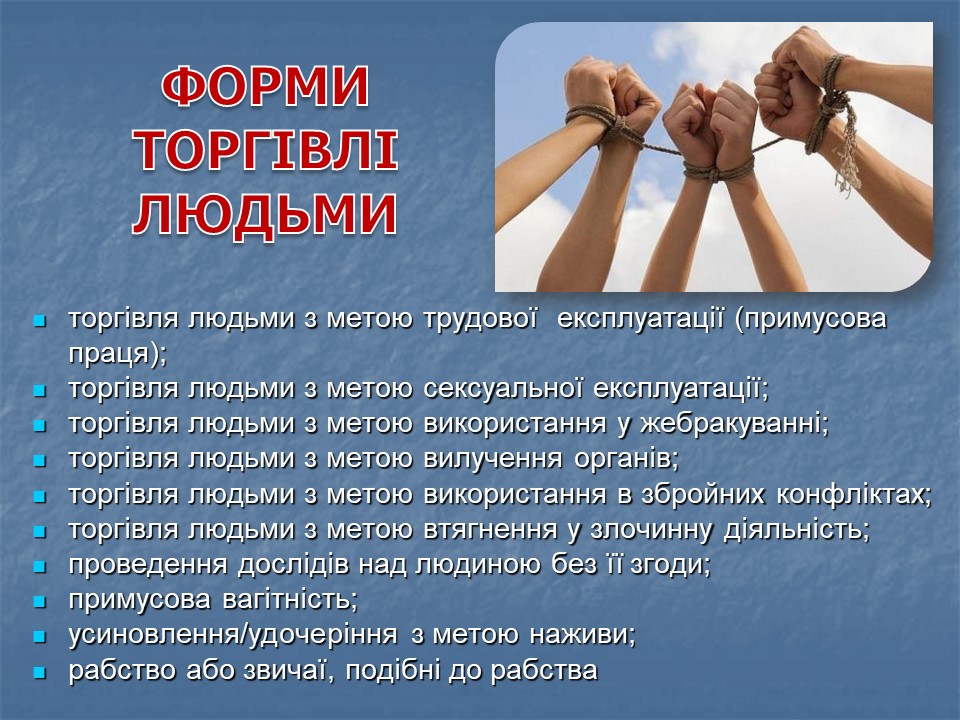 ФОРМИ ТОРГІВЛІ ЛЮДЬМИ

- торгівля людьми з метою трудової експлуатації (примусова праця);
- торгівля людьми з метою сексуальної експлуатації;
- торгівля людьми з метою використання у жебракуванні;
- торгівля людьми з метою вилучення органів;
- торгівля людьми з метою використання в збройних конфліктах;
- торгівля людьми з метою втягнення у злочинну діяльність;
- проведення дослідів над людиною без її згоди;
- примусова вагітність;
- усиновлення/удочеріння з метою наживи;
- рабство або звичаї, подібні до рабства